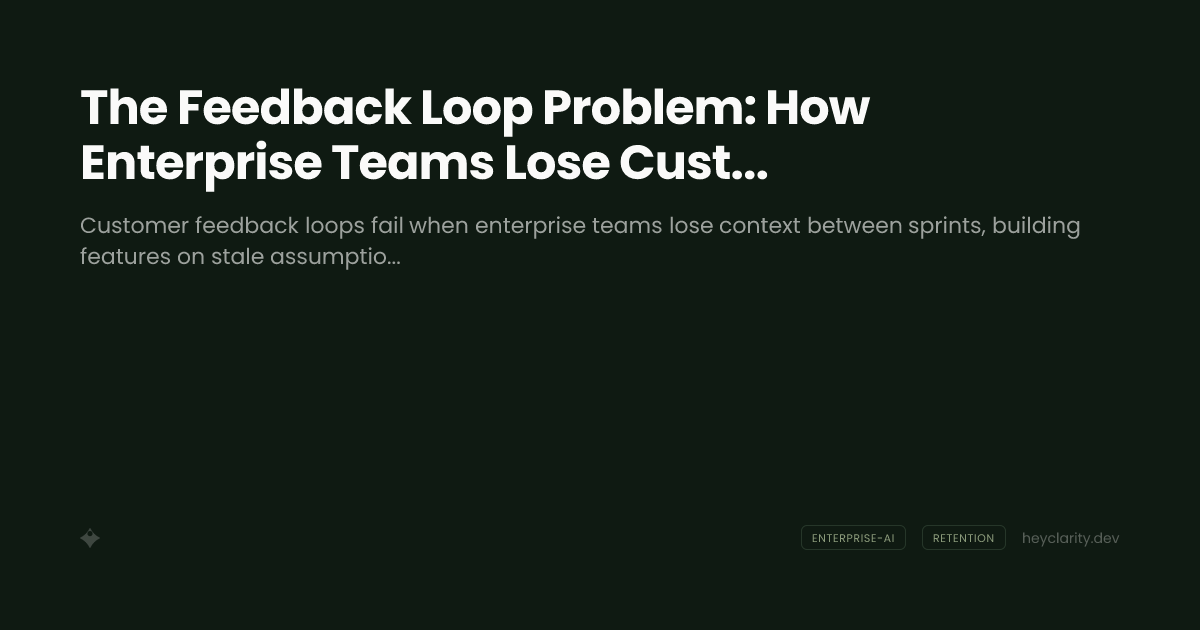 The Feedback Loop Problem: How Enterprise Teams Lose Cust...

Customer feedback loops fail when enterprise teams lose context between sprints, building features on stale assumptio...

ENTERPRISE-AI RETENTION heyclarity.dev